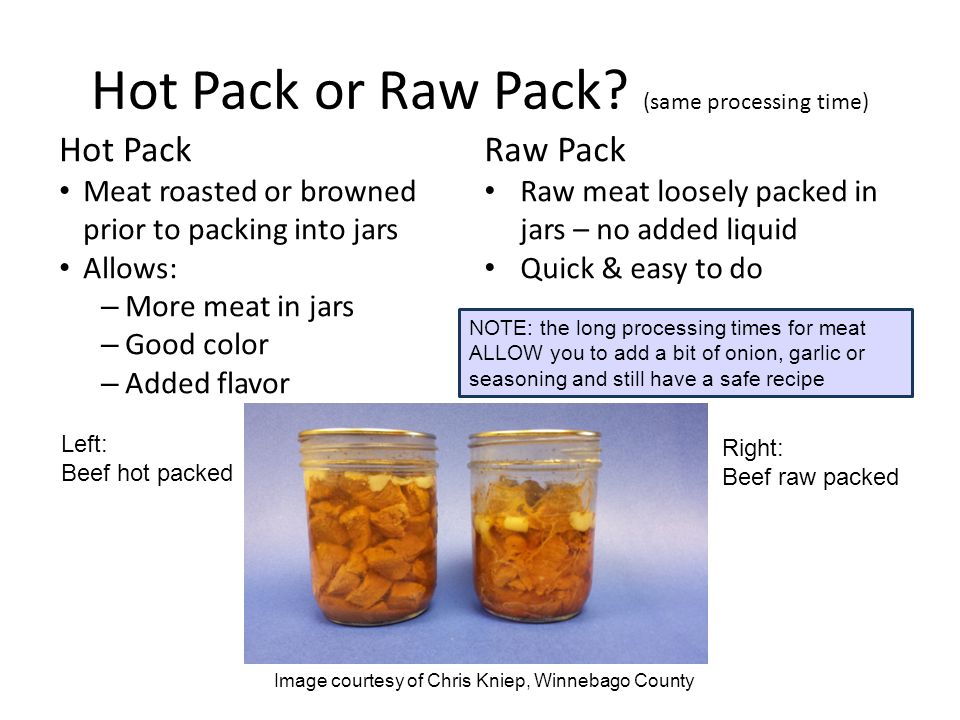 Hot Pack or Raw Pack? (same processing time)

Hot Pack
• Meat roasted or browned prior to packing into jars
• Allows:
– More meat in jars
– Good color
– Added flavor

Raw Pack
• Raw meat loosely packed in jars – no added liquid
• Quick & easy to do

NOTE: the long processing times for meat ALLOW you to add a bit of onion, garlic or seasoning and still have a safe recipe

Left:
Beef hot packed

Right:
Beef raw packed

Image courtesy of Chris Kniep, Winnebago County